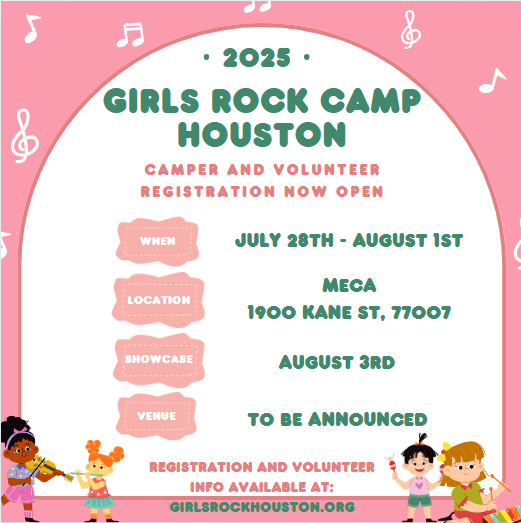 · 2025 ·

GIRLS ROCK CAMP HOUSTON

CAMPER AND VOLUNTEER REGISTRATION NOW OPEN

WHEN

JULY 28TH - AUGUST 1ST

LOCATION

MECA
1900 KANE ST, 77007

SHOWCASE

AUGUST 3RD

VENUE

TO BE ANNOUNCED

REGISTRATION AND VOLUNTEER INFO AVAILABLE AT:

GIRLSROCKHOUSTON.ORG